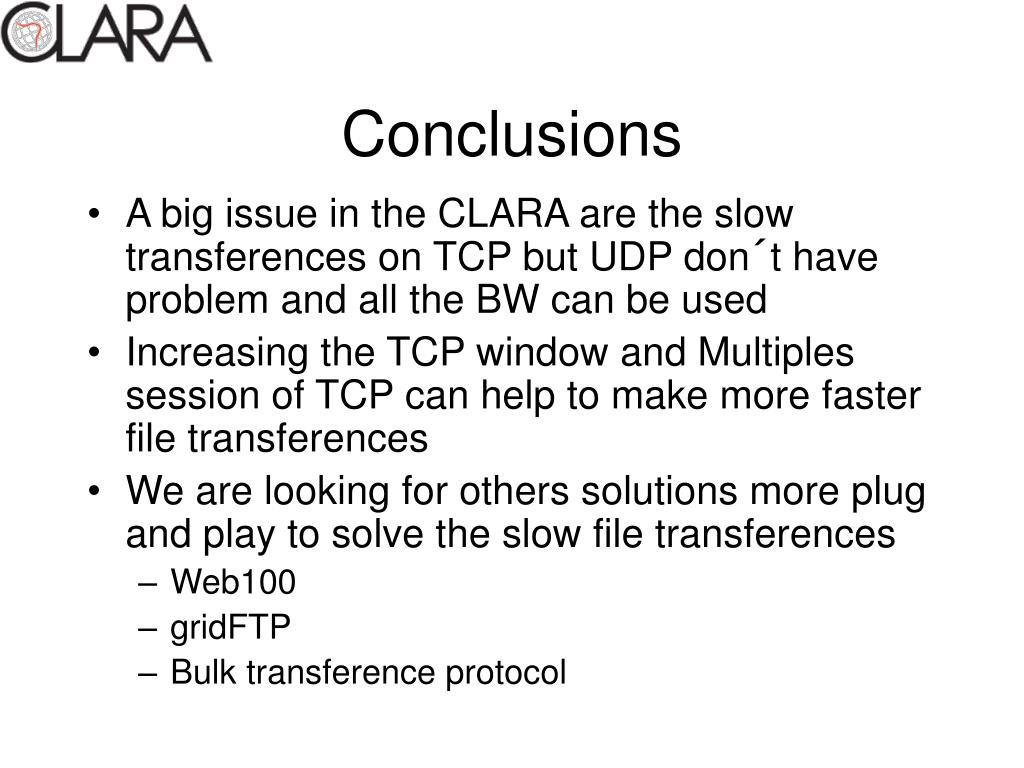 CLARA

Conclusions

• A big issue in the CLARA are the slow transferences on TCP but UDP don´t have problem and all the BW can be used
• Increasing the TCP window and Multiples session of TCP can help to make more faster file transferences
• We are looking for others solutions more plug and play to solve the slow file transferences
– Web100
– gridFTP
– Bulk transference protocol